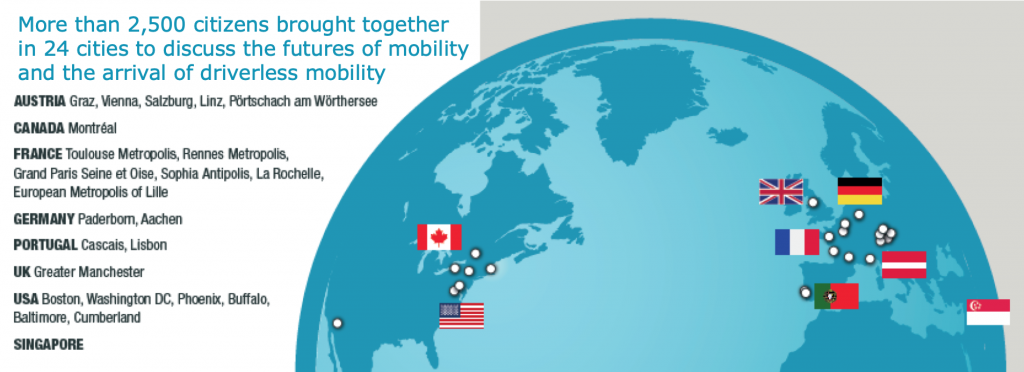 More than 2,500 citizens brought together in 24 cities to discuss the futures of mobility and the arrival of driverless mobility

AUSTRIA Graz, Vienna, Salzburg, Linz, Pörtschach am Wörthersee

CANADA Montréal

FRANCE Toulouse Metropolis, Rennes Metropolis, Grand Paris Seine et Oise, Sophia Antipolis, La Rochelle, European Metropolis of Lille

GERMANY Paderborn, Aachen

PORTUGAL Cascais, Lisbon

UK Greater Manchester

USA Boston, Washington DC, Phoenix, Buffalo, Baltimore, Cumberland

SINGAPORE